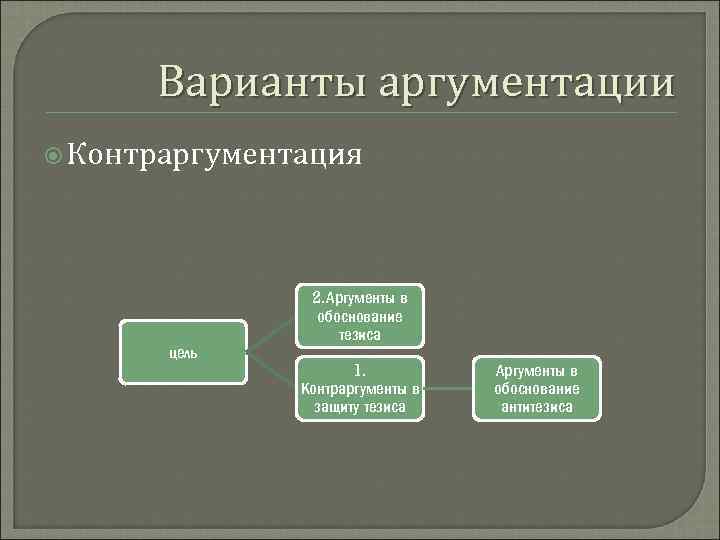 Варианты аргументации

Контраргументация

цель

2.Аргументы в обоснование тезиса

1. Контраргументы в защиту тезиса

Аргументы в обоснование антитезиса